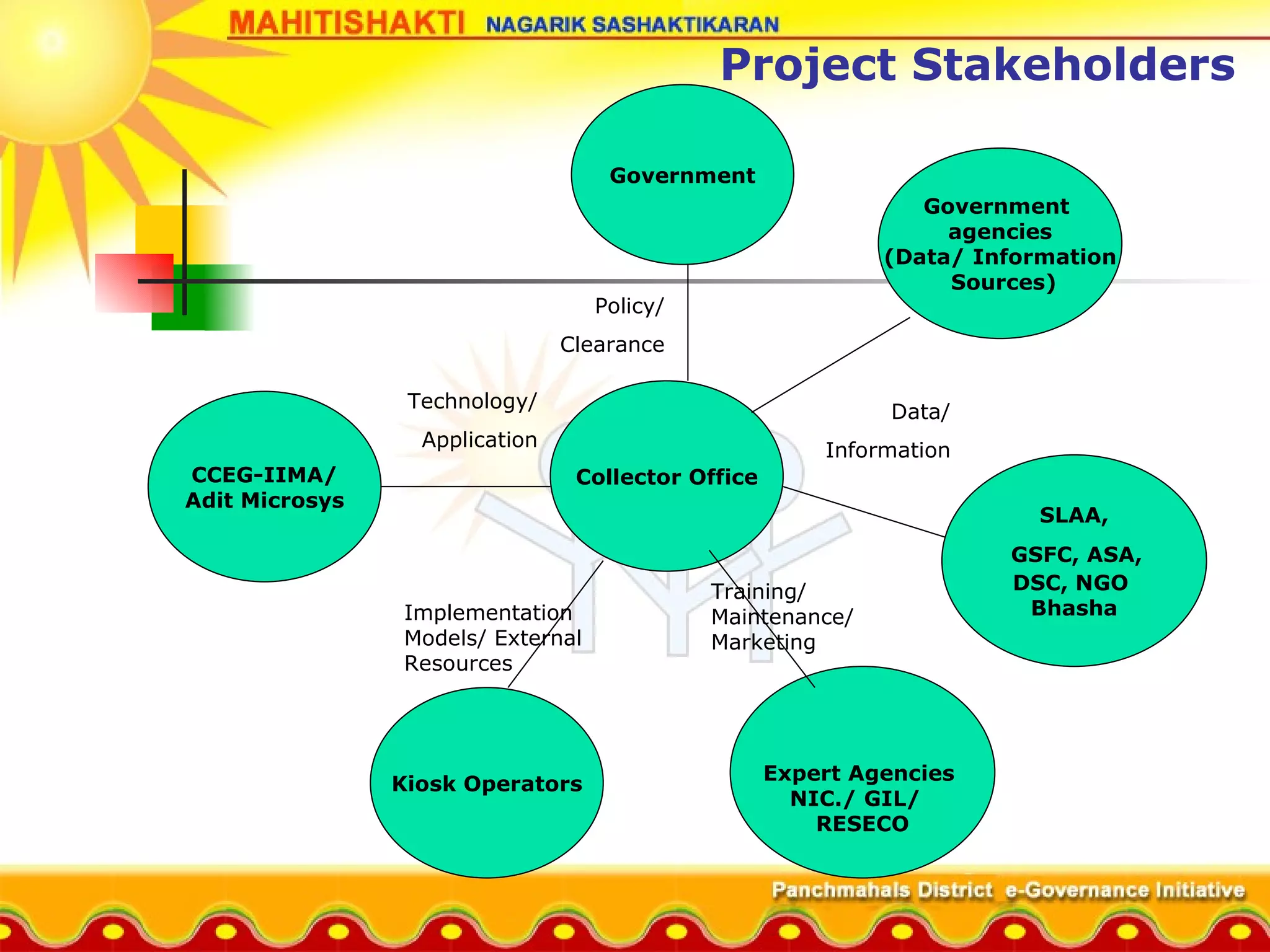 MAHITISHAKTI NAGARIK SASHAKTIKARAN

Project Stakeholders

Government

Government agencies (Data/ Information Sources)

Policy/ Clearance

Technology/ Application

Data/ Information

CCEG-IIMA/ Adit Microsys

Collector Office

SLAA,

GSFC, ASA, DSC, NGO Bhasha

Implementation Models/ External Resources

Training/ Maintenance/ Marketing

Kiosk Operators

Expert Agencies NIC./ GIL/ RESECO

Panchmahals District e-Governance Initiative